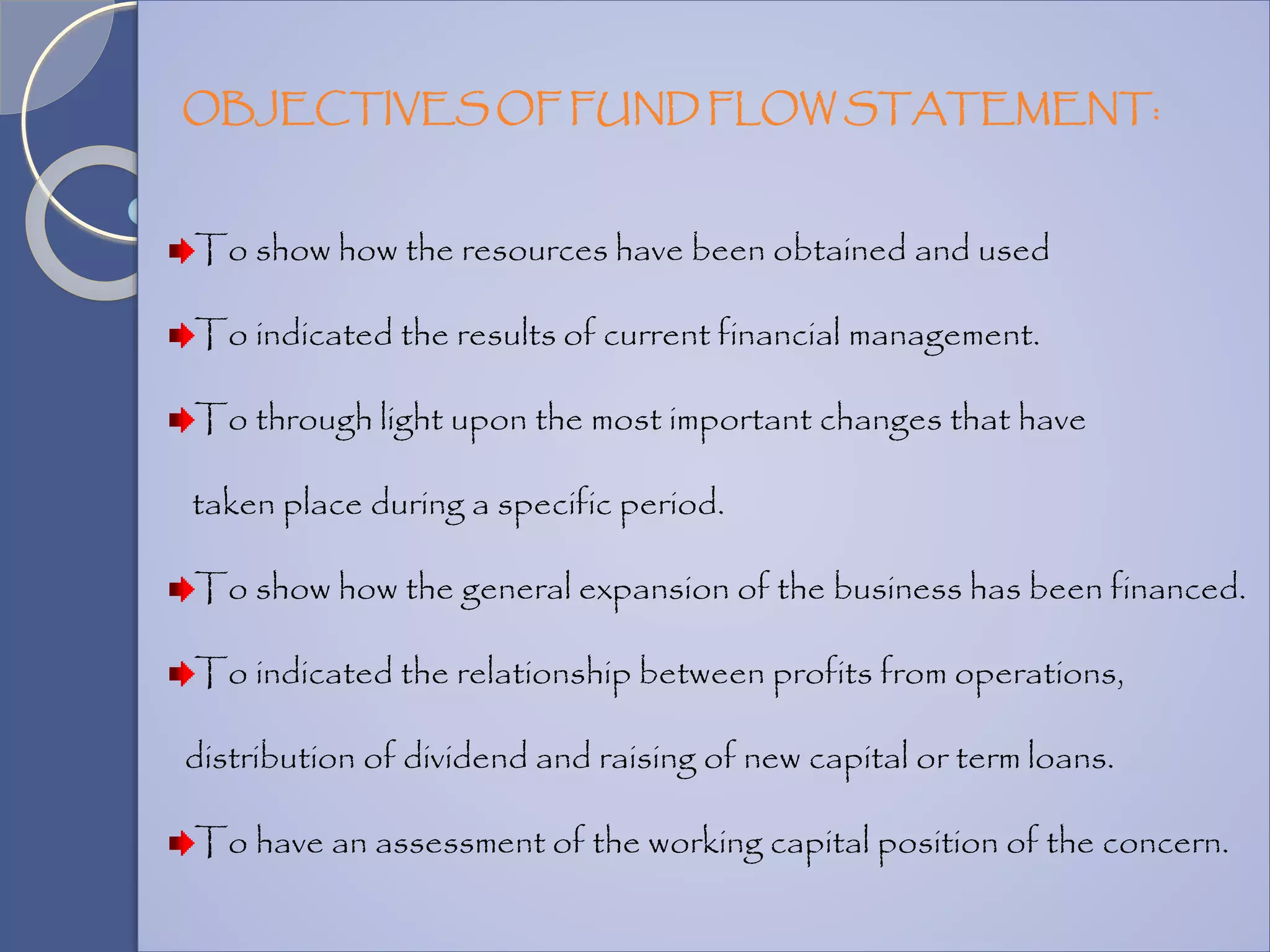 OBJECTIVES OF FUND FLOW STATEMENT:

To show how the resources have been obtained and used

To indicated the results of current financial management.

To through light upon the most important changes that have taken place during a specific period.

To show how the general expansion of the business has been financed.

To indicated the relationship between profits from operations, distribution of dividend and raising of new capital or term loans.

To have an assessment of the working capital position of the concern.